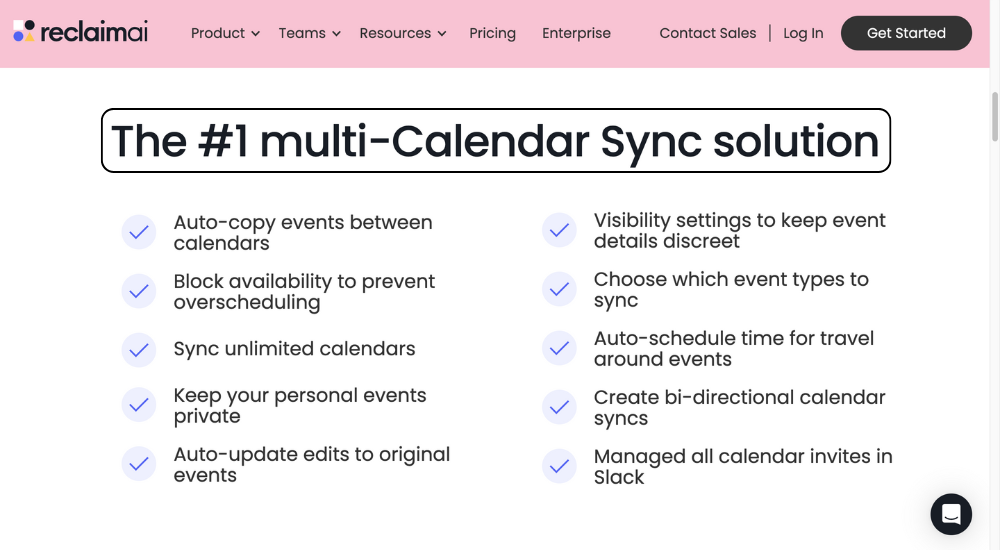 reclaimai

Product Teams Resources Pricing Enterprise Contact Sales | Log In Get Started

The #1 multi-Calendar Sync solution

Auto-copy events between calendars

Block availability to prevent overscheduling

Sync unlimited calendars

Keep your personal events private

Auto-update edits to original events

Visibility settings to keep event details discreet

Choose which event types to sync

Auto-schedule time for travel around events

Create bi-directional calendar syncs

Managed all calendar invites in Slack